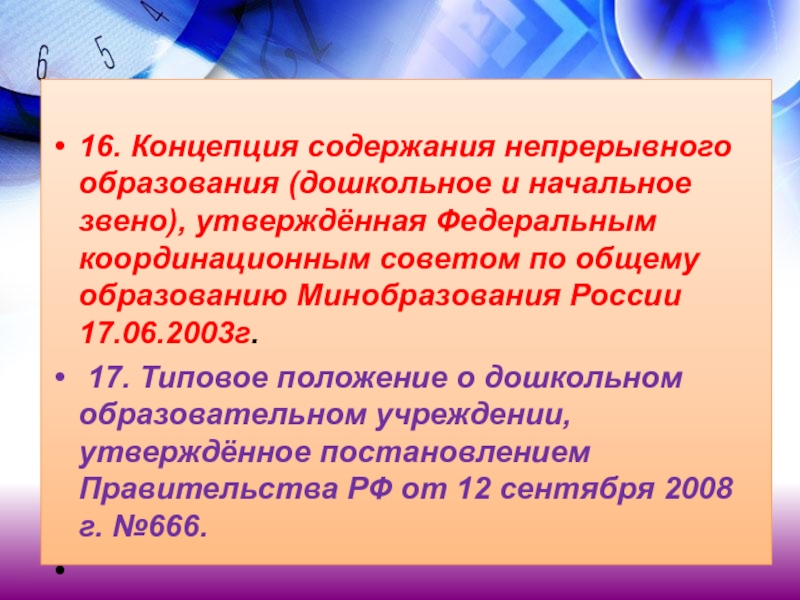 6 5 4

• 16. Концепция содержания непрерывного образования (дошкольное и начальное звено), утверждённая Федеральным координационным советом по общему образованию Минобразования России 17.06.2003г.

• 17. Типовое положение о дошкольном образовательном учреждении, утверждённое постановлением Правительства РФ от 12 сентября 2008 г. №666.

•